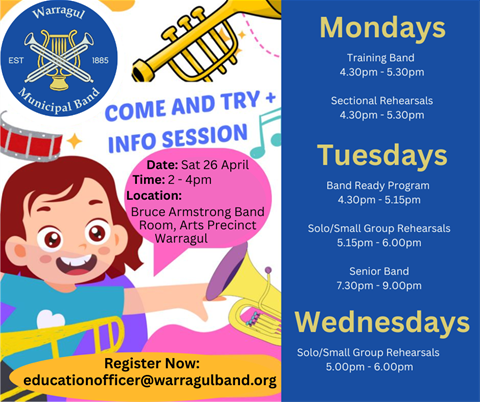 Warragul
EST 1885
Municipal Band

COME AND TRY + INFO SESSION

Date: Sat 26 April
Time: 2 - 4pm
Location:
Bruce Armstrong Band Room, Arts Precinct Warragul

Register Now:
educationofficer@warragulband.org

Mondays

Training Band
4.30pm - 5.30pm

Sectional Rehearsals
4.30pm - 5.30pm

Tuesdays

Band Ready Program
4.30pm - 5.15pm

Solo/Small Group Rehearsals
5.15pm - 6.00pm

Senior Band
7.30pm - 9.00pm

Wednesdays

Solo/Small Group Rehearsals
5.00pm - 6.00pm